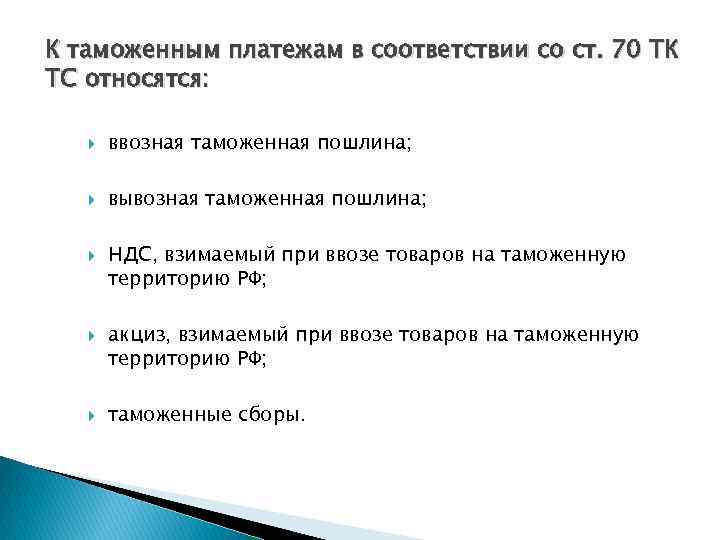 К таможенным платежам в соответствии со ст. 70 ТК ТС относятся:

ввозная таможенная пошлина;

вывозная таможенная пошлина;

НДС, взимаемый при ввозе товаров на таможенную территорию РФ;

акциз, взимаемый при ввозе товаров на таможенную территорию РФ;

таможенные сборы.